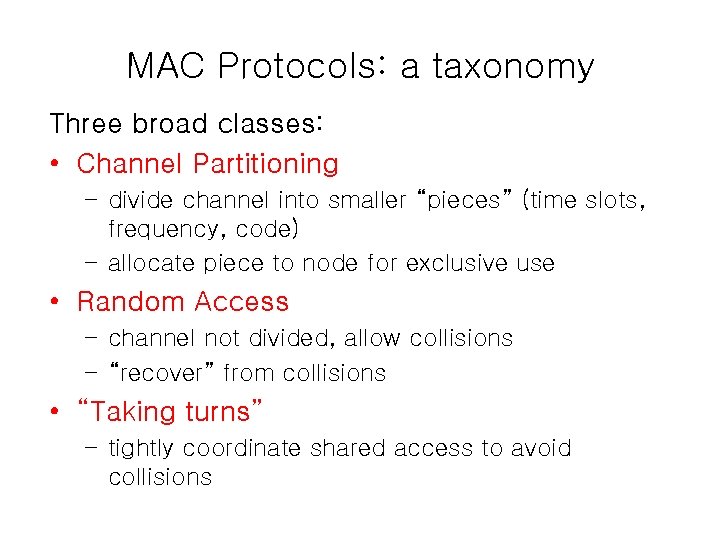 MAC Protocols: a taxonomy

Three broad classes:

• Channel Partitioning
  – divide channel into smaller “pieces” (time slots, frequency, code)
  – allocate piece to node for exclusive use
• Random Access
  – channel not divided, allow collisions
  – “recover” from collisions
• “Taking turns”
  – tightly coordinate shared access to avoid collisions